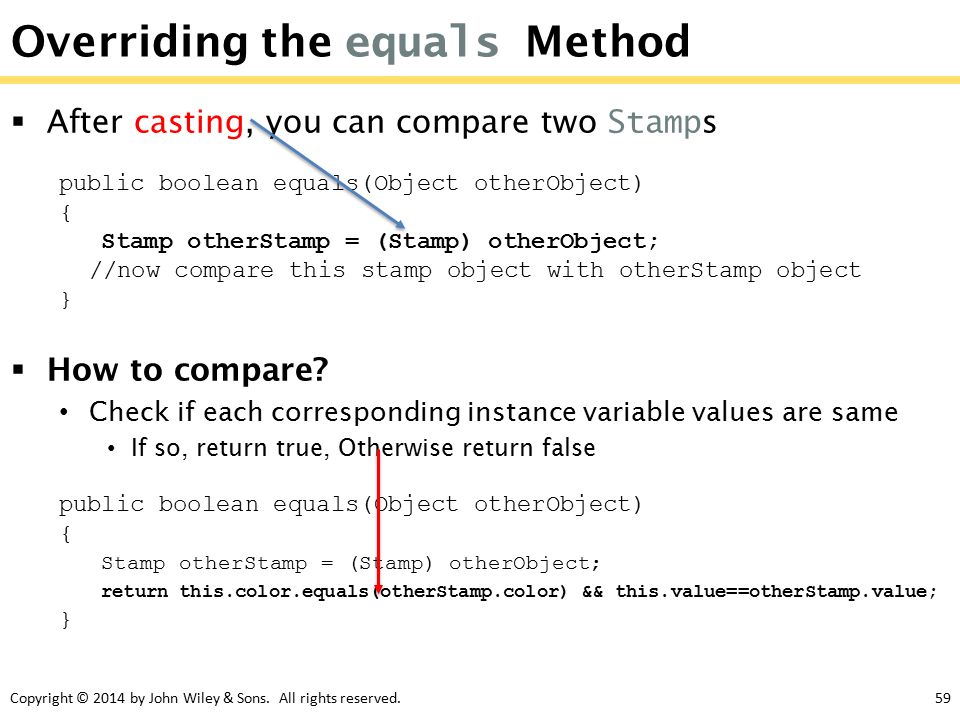 Overriding the equals Method

▪ After casting, you can compare two Stamps

public boolean equals(Object otherObject)
{
Stamp otherStamp = (Stamp) otherObject;
//now compare this stamp object with otherStamp object
}

▪ How to compare?

• Check if each corresponding instance variable values are same

• If so, return true, Otherwise return false

public boolean equals(Object otherObject)
{
Stamp otherStamp = (Stamp) otherObject;
return this.color.equals(otherStamp.color) && this.value==otherStamp.value;
}

Copyright © 2014 by John Wiley & Sons. All rights reserved.

59